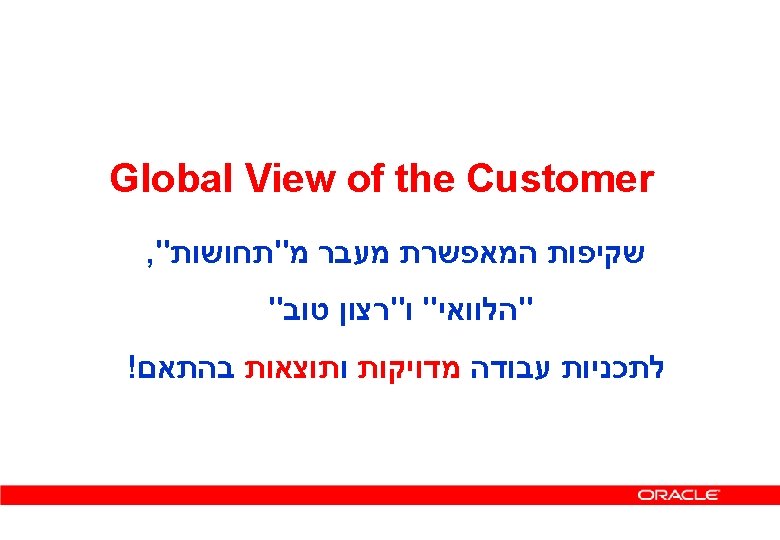 Global View of the Customer

שקיפות המאפשרת מעבר מ"תחושות",

"הלוואי" ו"רצון טוב"

לתכניות עבודה מדויקות ותוצאות בהתאם!

ORACLE